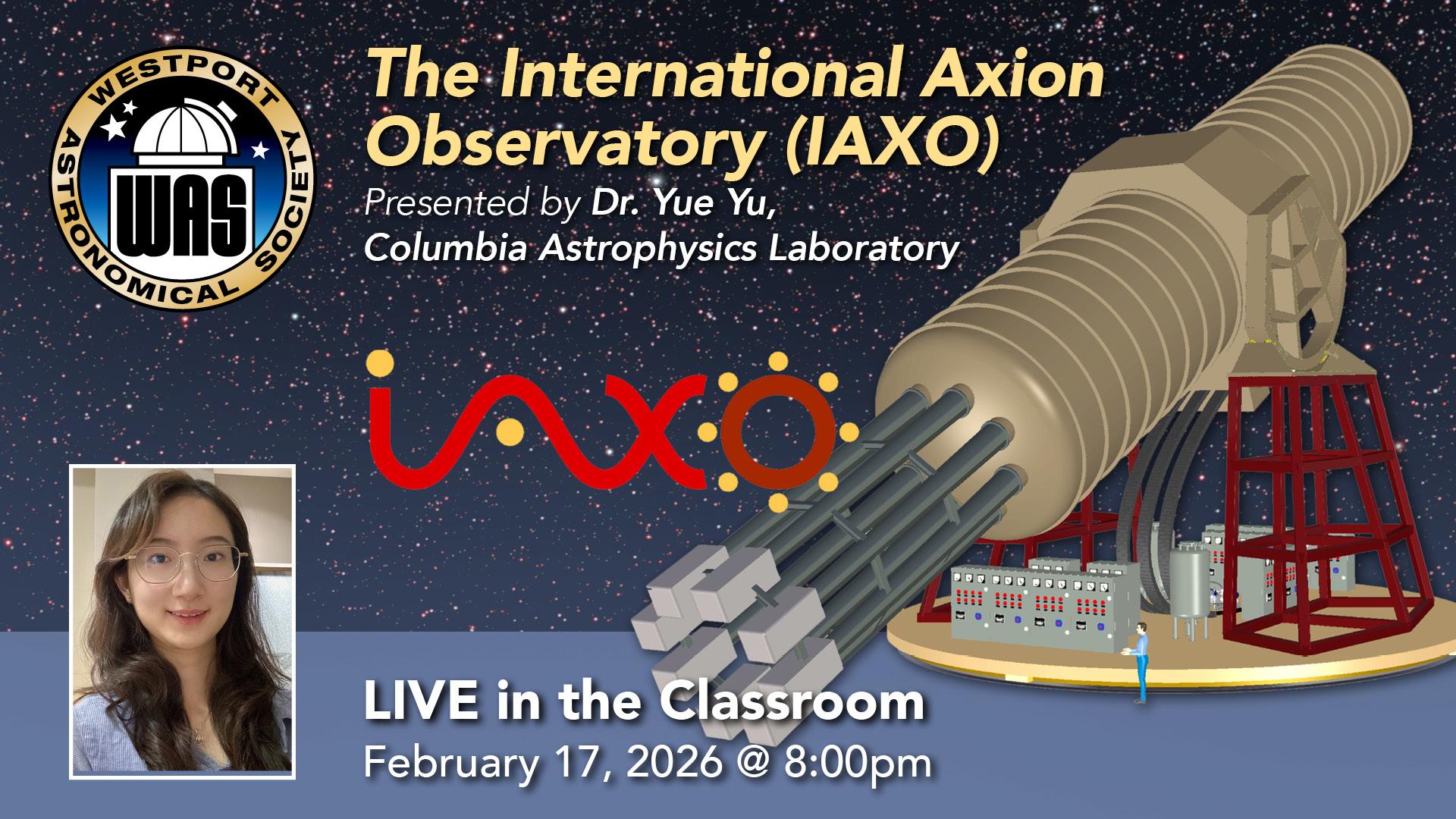 WESTPORT ASTRONOMICAL SOCIETY
WAS

The International Axion Observatory (IAXO)

Presented by Dr. Yue Yu, Columbia Astrophysics Laboratory

IAXO

LIVE in the Classroom

February 17, 2026 @ 8:00pm